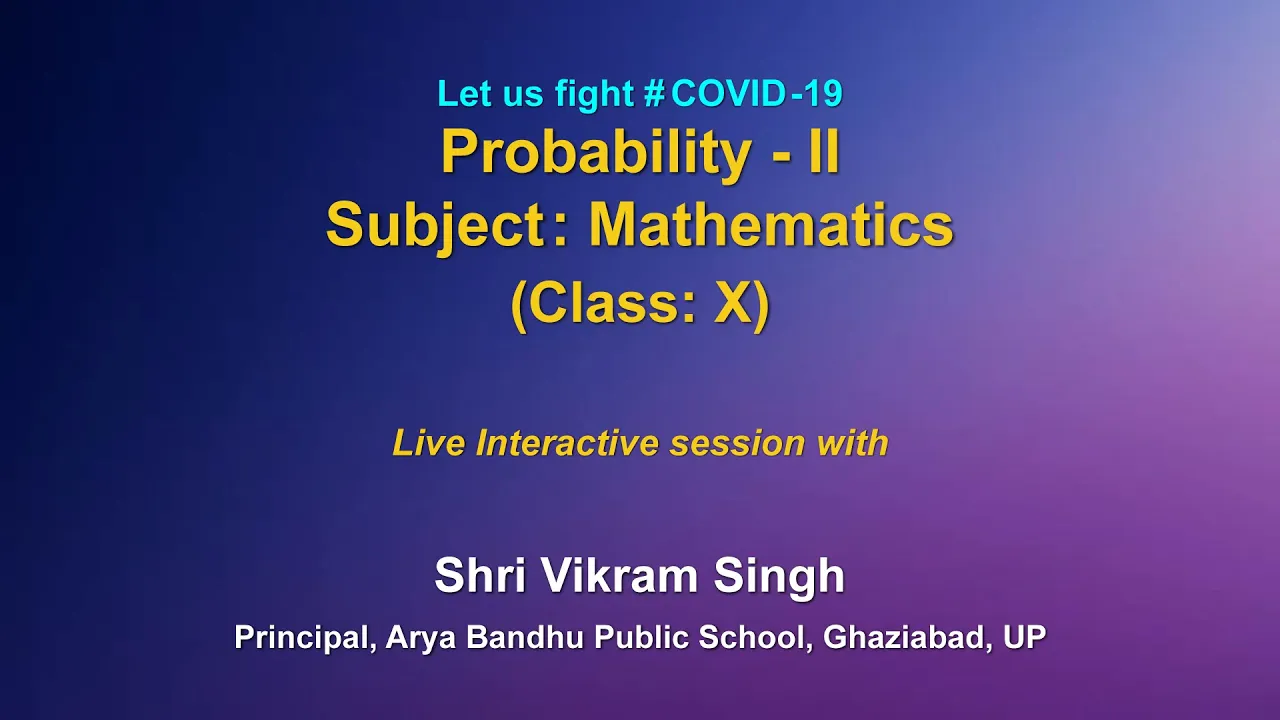 Let us fight #COVID-19
Probability - II
Subject: Mathematics
(Class: X)

Live Interactive session with

Shri Vikram Singh
Principal, Arya Bandhu Public School, Ghaziabad, UP